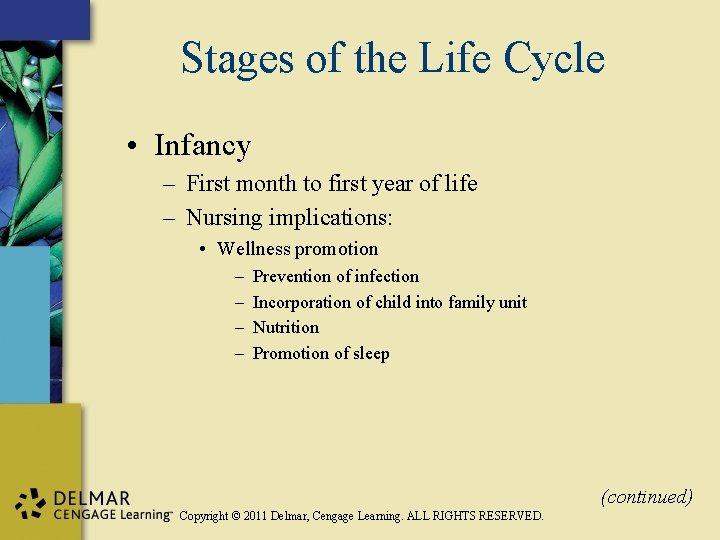 Stages of the Life Cycle

• Infancy
– First month to first year of life
– Nursing implications:
• Wellness promotion
– Prevention of infection
– Incorporation of child into family unit
– Nutrition
– Promotion of sleep

(continued)

DELMAR CENGAGE Learning™ Copyright © 2011 Delmar, Cengage Learning. ALL RIGHTS RESERVED.